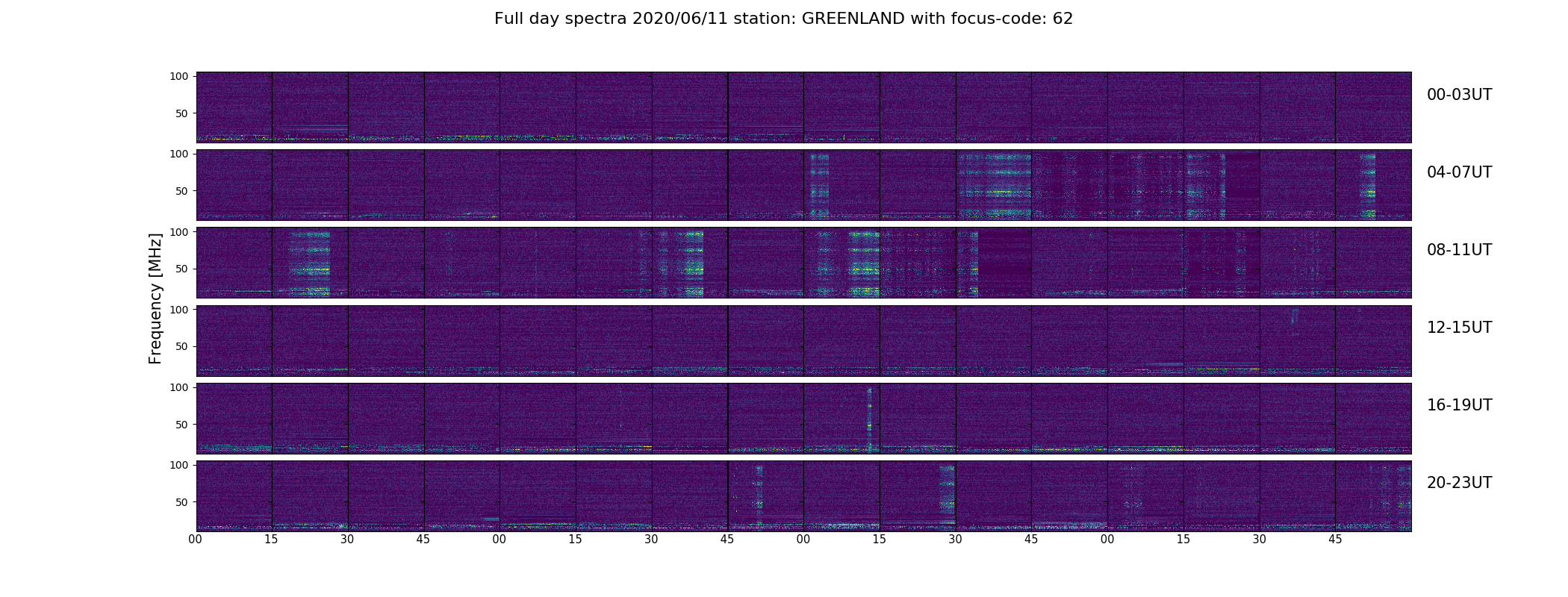 Full day spectra 2020/06/11 station: GREENLAND with focus-code: 62

Frequency [MHz]

100
50
00-03UT

100
50
04-07UT

100
50
08-11UT

100
50
12-15UT

100
50
16-19UT

100
50
20-23UT

00 15 30 45 00 15 30 45 00 15 30 45 00 15 30 45